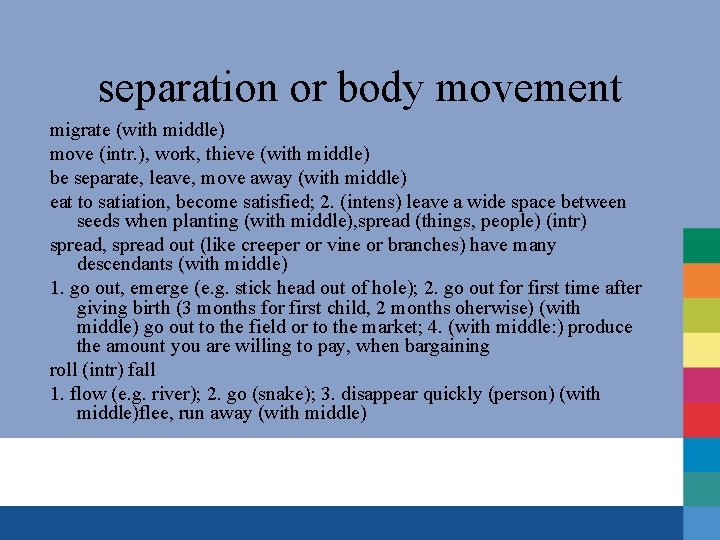 separation or body movement

migrate (with middle)

move (intr.), work, thieve (with middle)

be separate, leave, move away (with middle)

eat to satiation, become satisfied; 2. (intens) leave a wide space between seeds when planting (with middle),spread (things, people) (intr)

spread, spread out (like creeper or vine or branches) have many descendants (with middle)

1. go out, emerge (e.g. stick head out of hole); 2. go out for first time after giving birth (3 months for first child, 2 months oherwise) (with middle) go out to the field or to the market; 4. (with middle:) produce the amount you are willing to pay, when bargaining

roll (intr) fall

1. flow (e.g. river); 2. go (snake); 3. disappear quickly (person) (with middle)flee, run away (with middle)